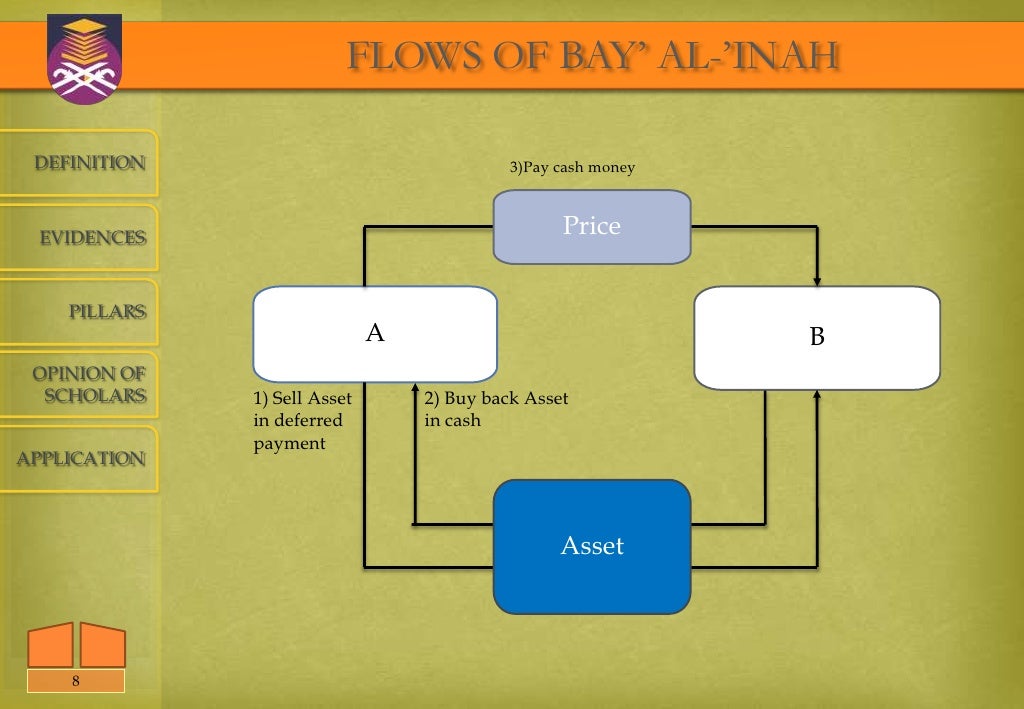 FLOWS OF BAY' AL-'INAH

DEFINITION

EVIDENCES

PILLARS

OPINION OF SCHOLARS

APPLICATION

3)Pay cash money

Price

A

B

1) Sell Asset in deferred payment

2) Buy back Asset in cash

Asset

8